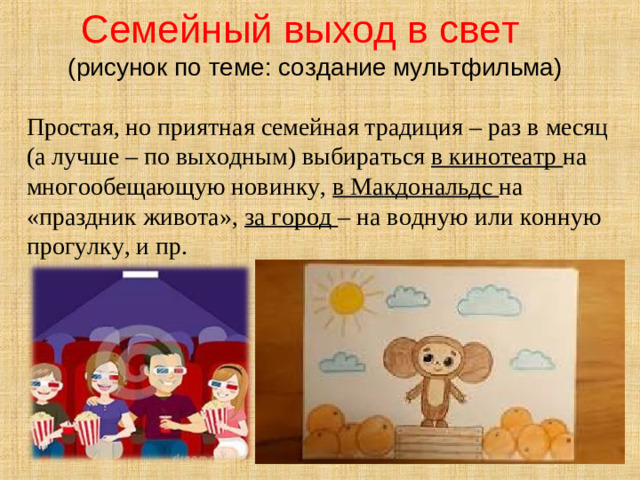 Семейный выход в свет
(рисунок по теме: создание мультфильма)

Простая, но приятная семейная традиция – раз в месяц (а лучше – по выходным) выбираться в кинотеатр на многообещающую новинку, в Макдональдс на «праздник живота», за город – на водную или конную прогулку, и пр.